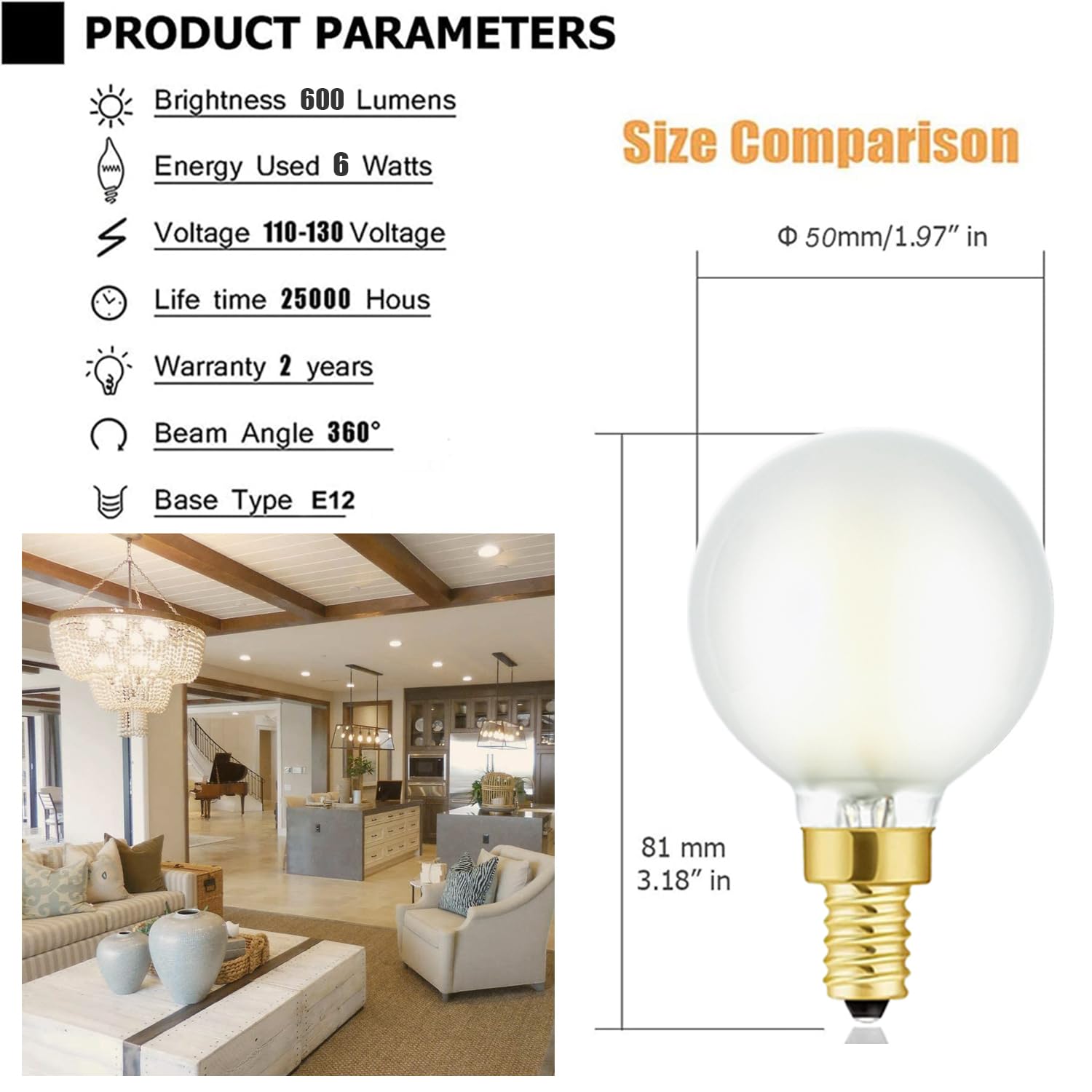 PRODUCT PARAMETERS

Brightness 600 Lumens

Energy Used 6 Watts

Voltage 110-130 Voltage

Life time 25000 Hous

Warranty 2 years

Beam Angle 360°

Base Type E12

Size Comparison

Φ 50mm/1.97″ in

81 mm
3.18″ in